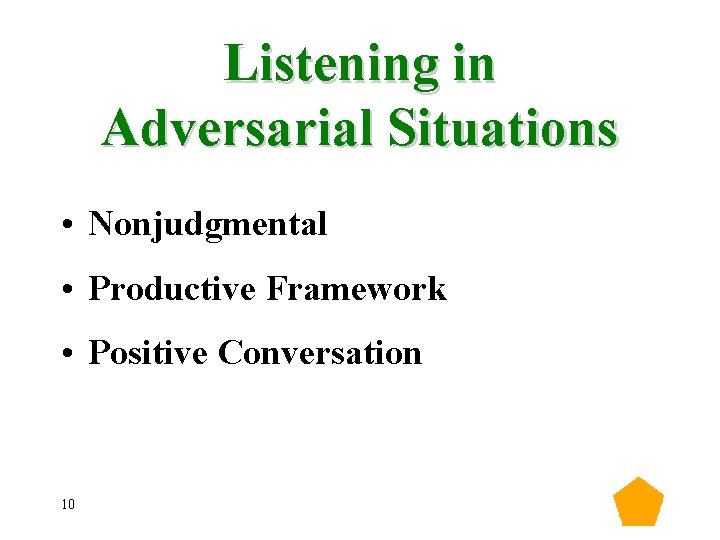 Listening in Adversarial Situations

• Nonjudgmental

• Productive Framework

• Positive Conversation

10